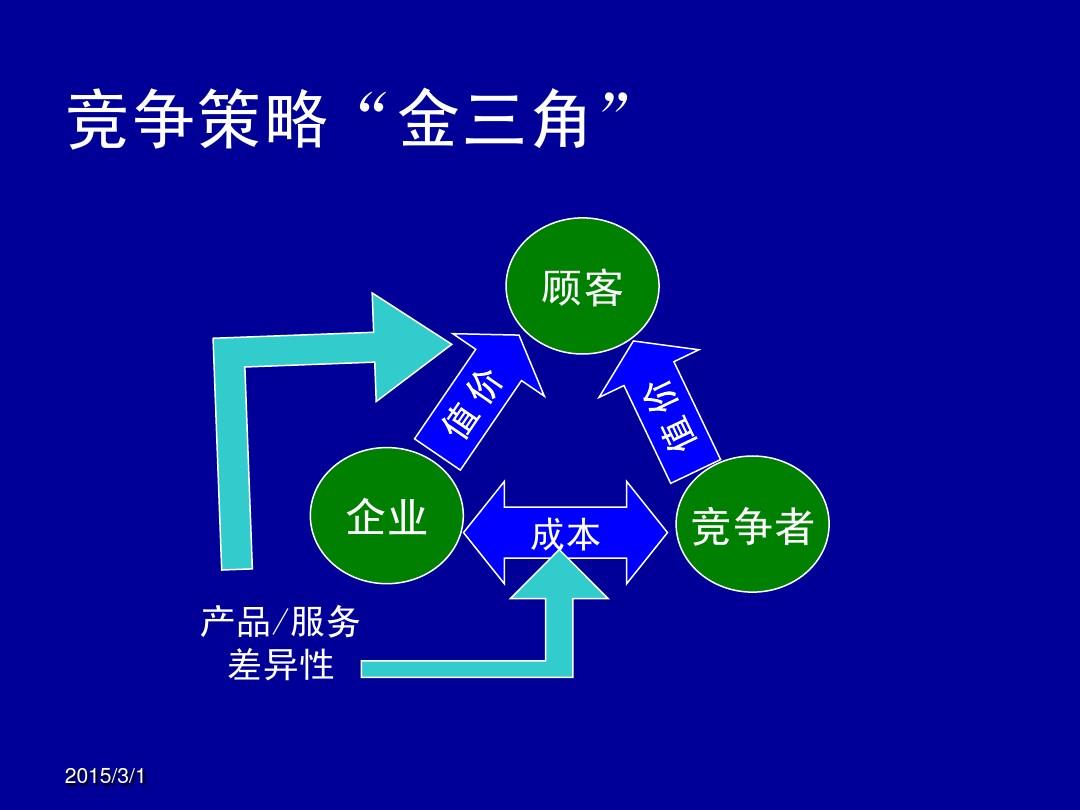 竞争策略“金三角”

顾客

价值

价值

企业

成本

竞争者

产品/服务
差异性

2015/3/1